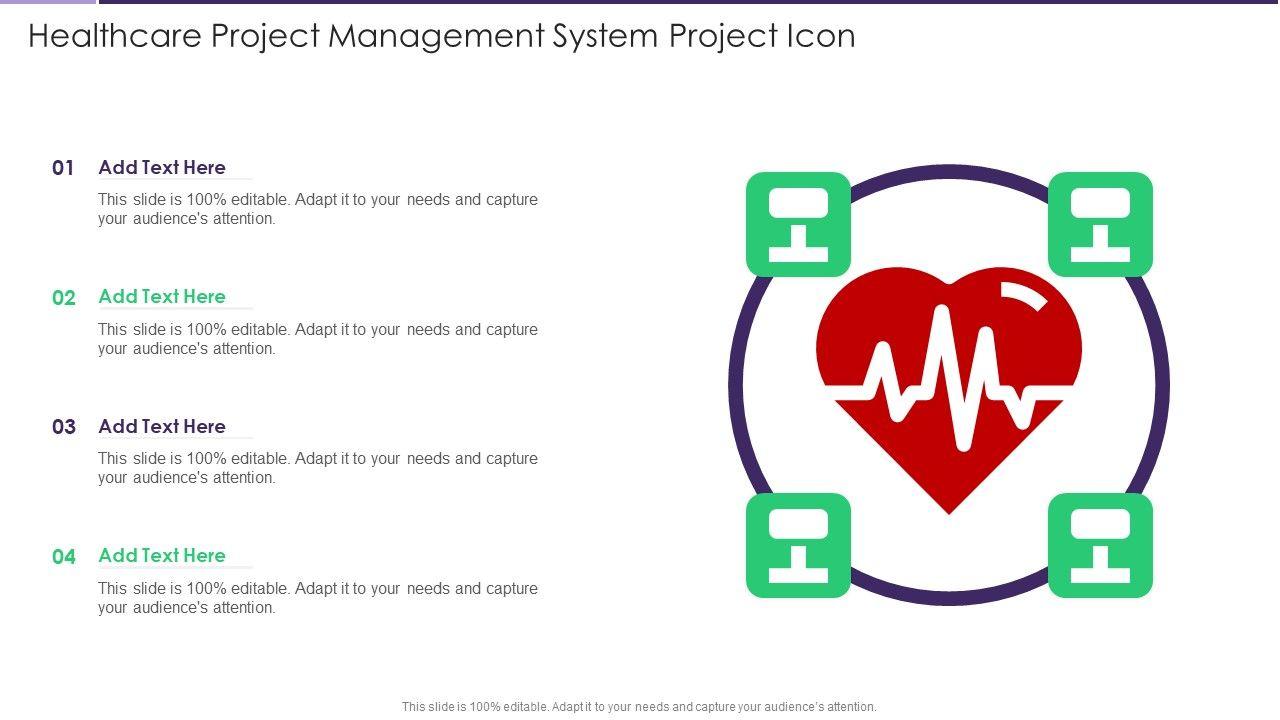 Healthcare Project Management System Project Icon

01 Add Text Here
This slide is 100% editable. Adapt it to your needs and capture your audience's attention.

02 Add Text Here
This slide is 100% editable. Adapt it to your needs and capture your audience's attention.

03 Add Text Here
This slide is 100% editable. Adapt it to your needs and capture your audience's attention.

04 Add Text Here
This slide is 100% editable. Adapt it to your needs and capture your audience's attention.

This slide is 100% editable. Adapt it to your needs and capture your audience's attention.